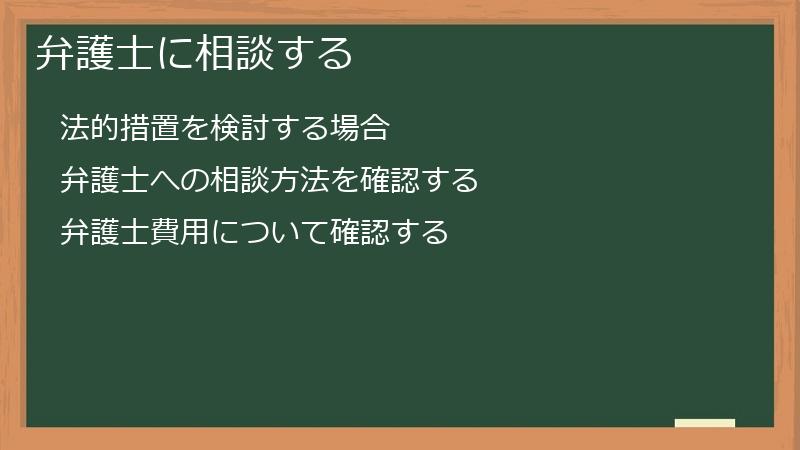 弁護士に相談する

法的措置を検討する場合

弁護士への相談方法を確認する

弁護士費用について確認する